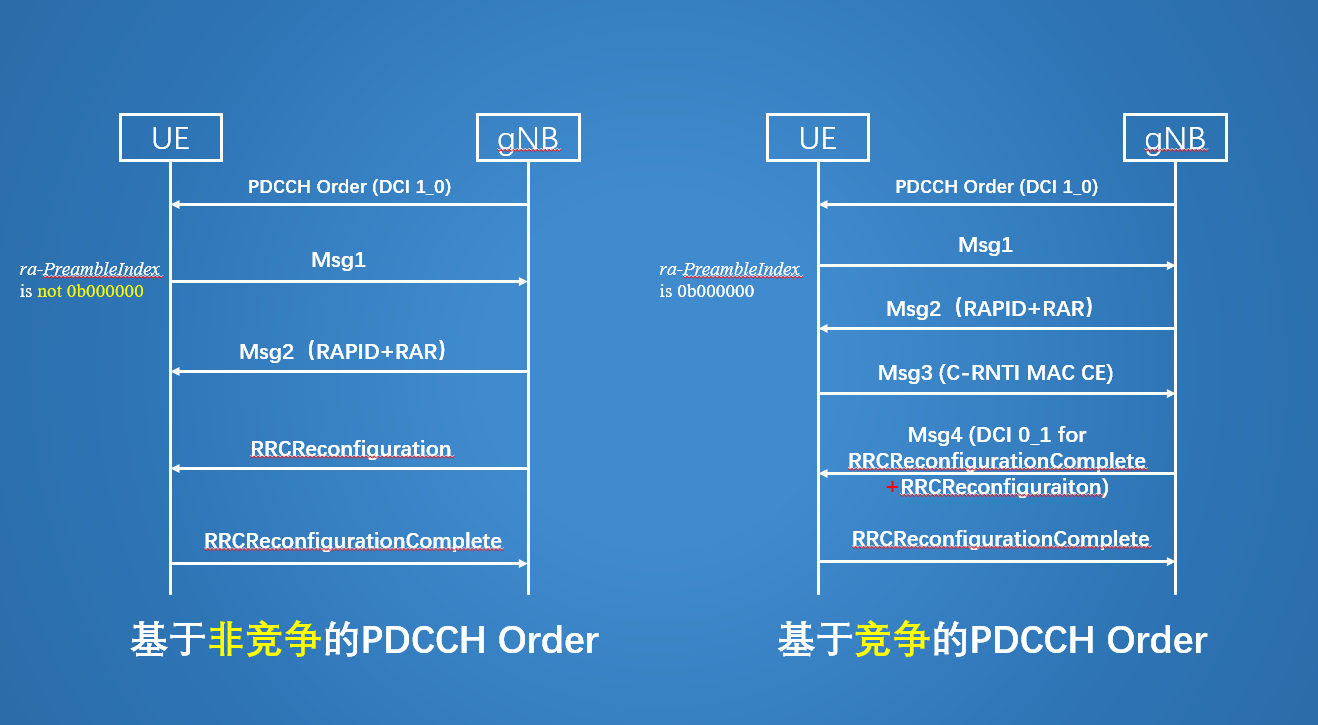 UE

gNB

PDCCH Order (DCI 1_0)

ra-PreambleIndex is not 0b000000

Msg1

Msg2（RAPID+RAR）

RRCReconfiguration

RRCReconfigurationComplete

基于非竞争的PDCCH Order

UE

gNB

PDCCH Order (DCI 1_0)

ra-PreambleIndex is 0b000000

Msg1

Msg2（RAPID+RAR）

Msg3 (C-RNTI MAC CE)

Msg4 (DCI 0_1 for RRCReconfigurationComplete +RRCReconfiguraiton)

RRCReconfigurationComplete

基于竞争的PDCCH Order